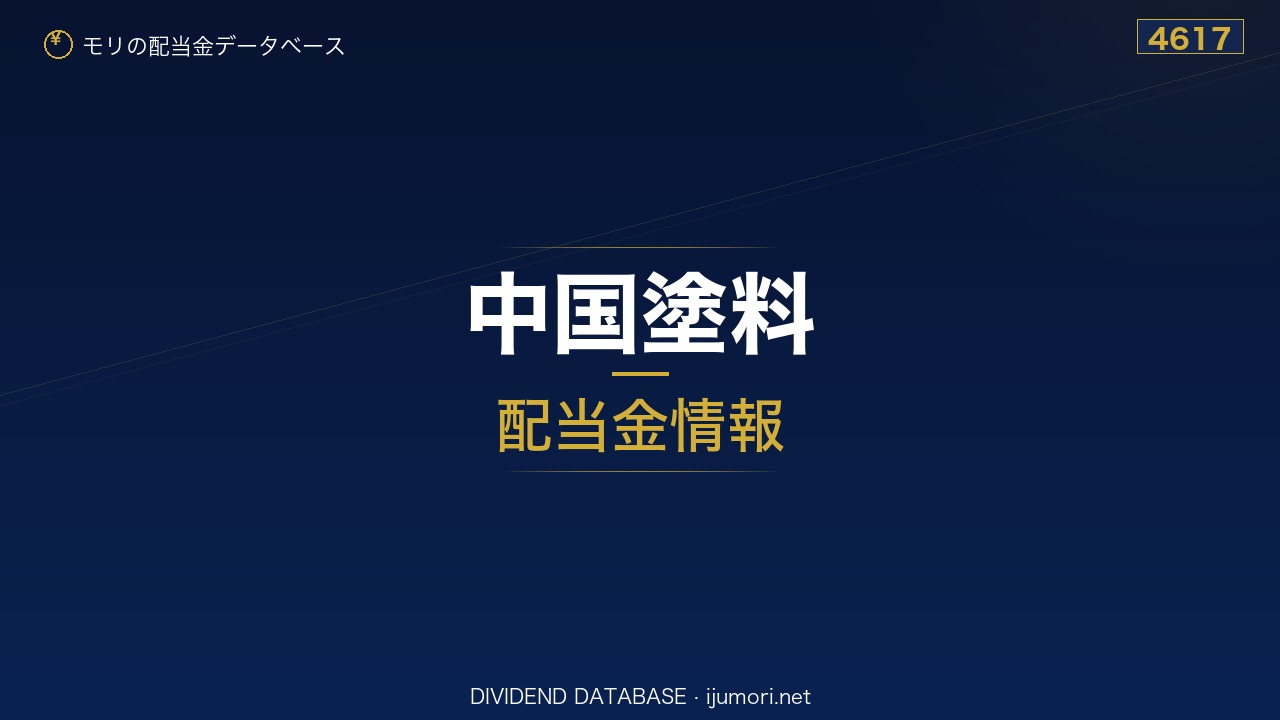 ¥ モリの配当金データベース

4617

中国塗料

配当金情報

DIVIDEND DATABASE · ijumori.net